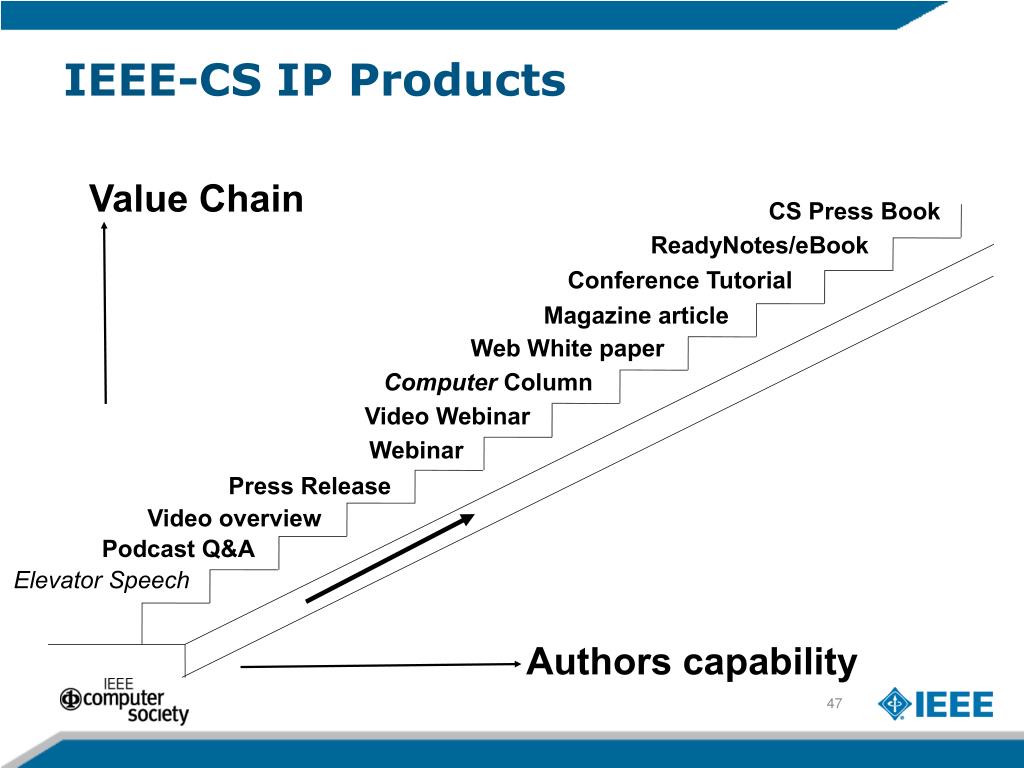 IEEE-CS IP Products

Value Chain

CS Press Book
ReadyNotes/eBook
Conference Tutorial
Magazine article
Web White paper
Computer Column
Video Webinar
Webinar
Press Release
Video overview
Podcast Q&A
Elevator Speech

Authors capability

IEEE computer society

47

IEEE